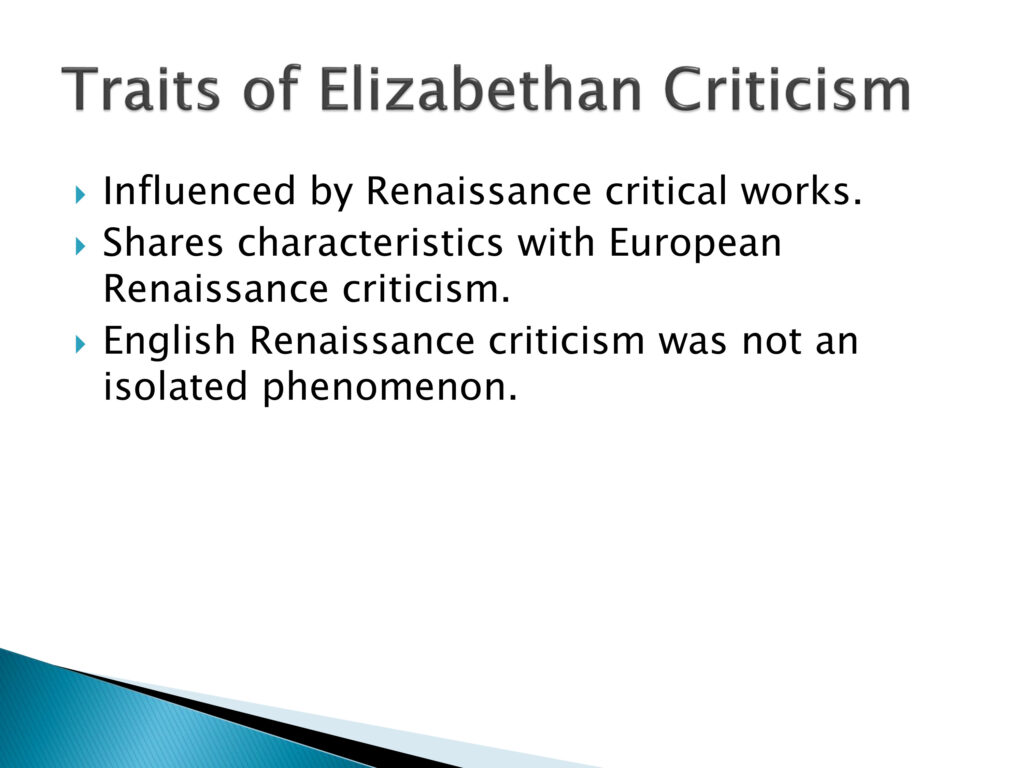 Traits of Elizabethan Criticism

Influenced by Renaissance critical works.

Shares characteristics with European Renaissance criticism.

English Renaissance criticism was not an isolated phenomenon.